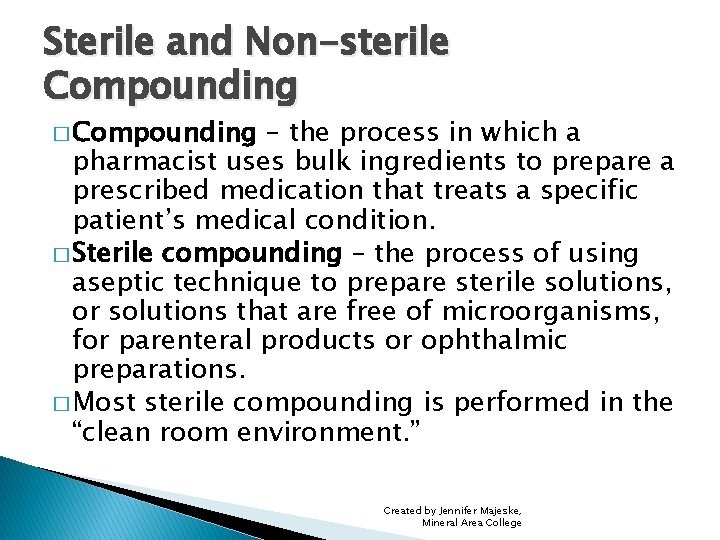 Sterile and Non-sterile Compounding

□ Compounding – the process in which a pharmacist uses bulk ingredients to prepare a prescribed medication that treats a specific patient's medical condition.

□ Sterile compounding – the process of using aseptic technique to prepare sterile solutions, or solutions that are free of microorganisms, for parenteral products or ophthalmic preparations.

□ Most sterile compounding is performed in the "clean room environment."

Created by Jennifer Majeske, Mineral Area College